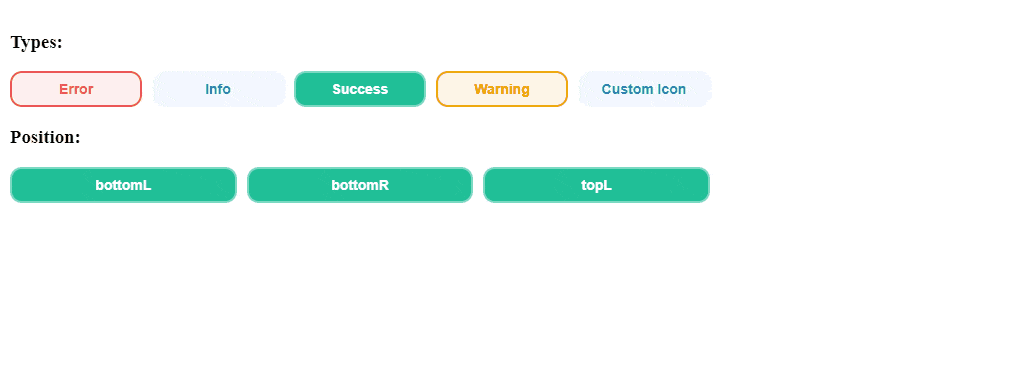 Types:

Error Info Success Warning Custom Icon

Position:

bottomL bottomR topL